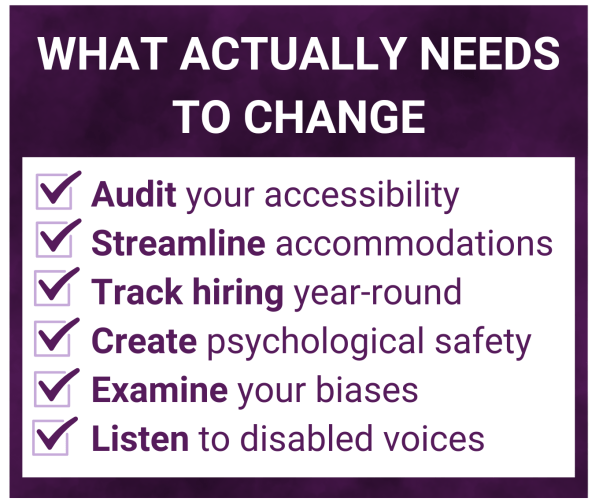 WHAT ACTUALLY NEEDS TO CHANGE

Audit your accessibility
Streamline accommodations
Track hiring year-round
Create psychological safety
Examine your biases
Listen to disabled voices